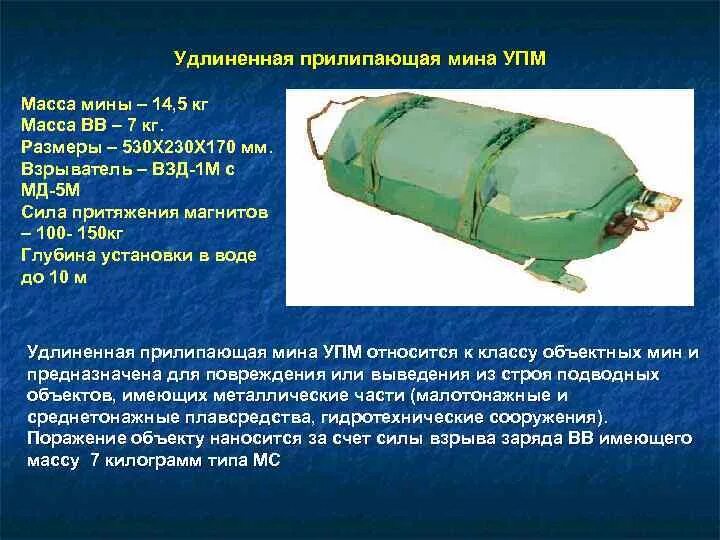 Удлиненная прилипающая мина УПМ

Масса мины – 14,5 кг
Масса ВВ – 7 кг.
Размеры – 530Х230Х170 мм.
Взрыватель – ВЗД-1М с МД-5М
Сила притяжения магнитов – 100- 150кг
Глубина установки в воде до 10 м

Удлиненная прилипающая мина УПМ относится к классу объектных мин и предназначена для повреждения или выведения из строя подводных объектов, имеющих металлические части (малотонажные и среднетонажные плавсредства, гидротехнические сооружения).
Поражение объекту наносится за счет силы взрыва заряда ВВ имеющего массу 7 килограмм типа МС